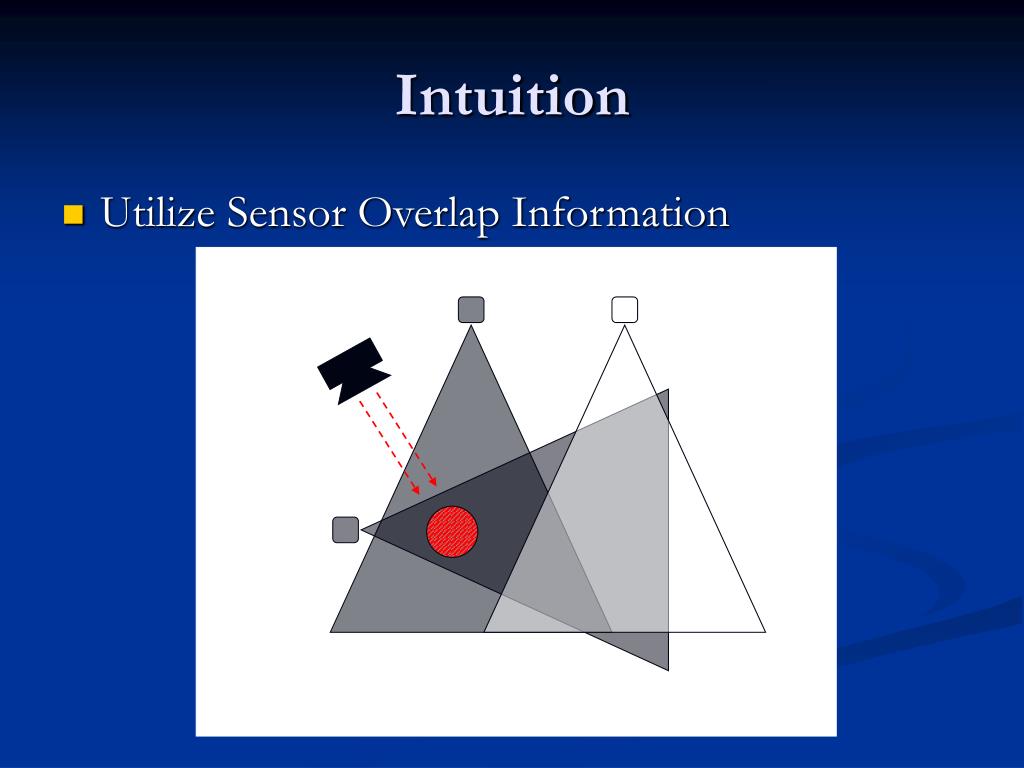 Intuition

Utilize Sensor Overlap Information